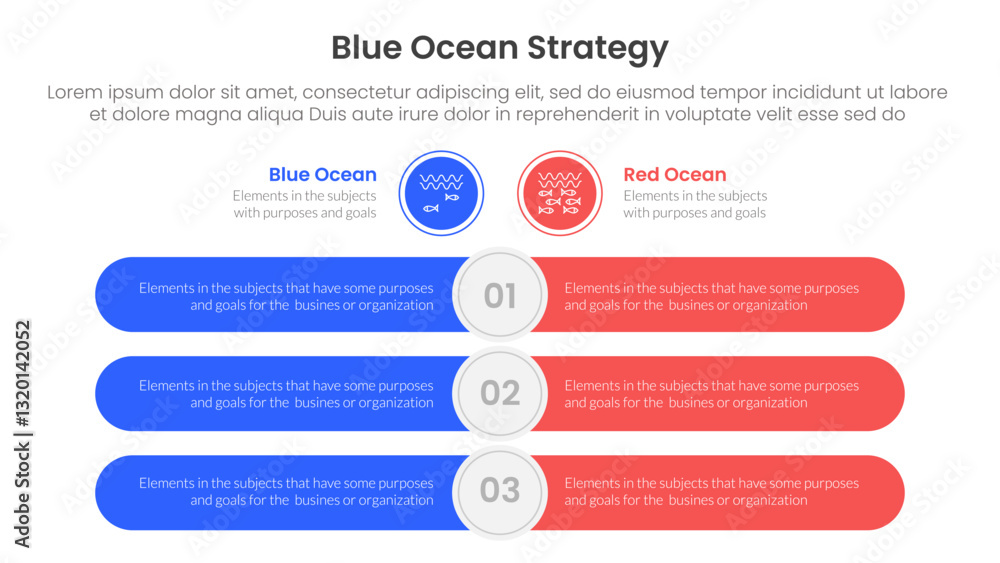 Blue Ocean Strategy

Lorem ipsum dolor sit amet, consectetur adipiscing elit, sed do eiusmod tempor incididunt ut labore et dolore magna aliqua Duis aute irure dolor in reprehenderit in voluptate velit esse sed do

Blue Ocean
Elements in the subjects with purposes and goals

Red Ocean
Elements in the subjects with purposes and goals

Elements in the subjects that have some purposes and goals for the busines or organization

01

Elements in the subjects that have some purposes and goals for the busines or organization

Elements in the subjects that have some purposes and goals for the busines or organization

02

Elements in the subjects that have some purposes and goals for the busines or organization

Elements in the subjects that have some purposes and goals for the busines or organization

03

Elements in the subjects that have some purposes and goals for the busines or organization

Adobe Stock | #1320142052